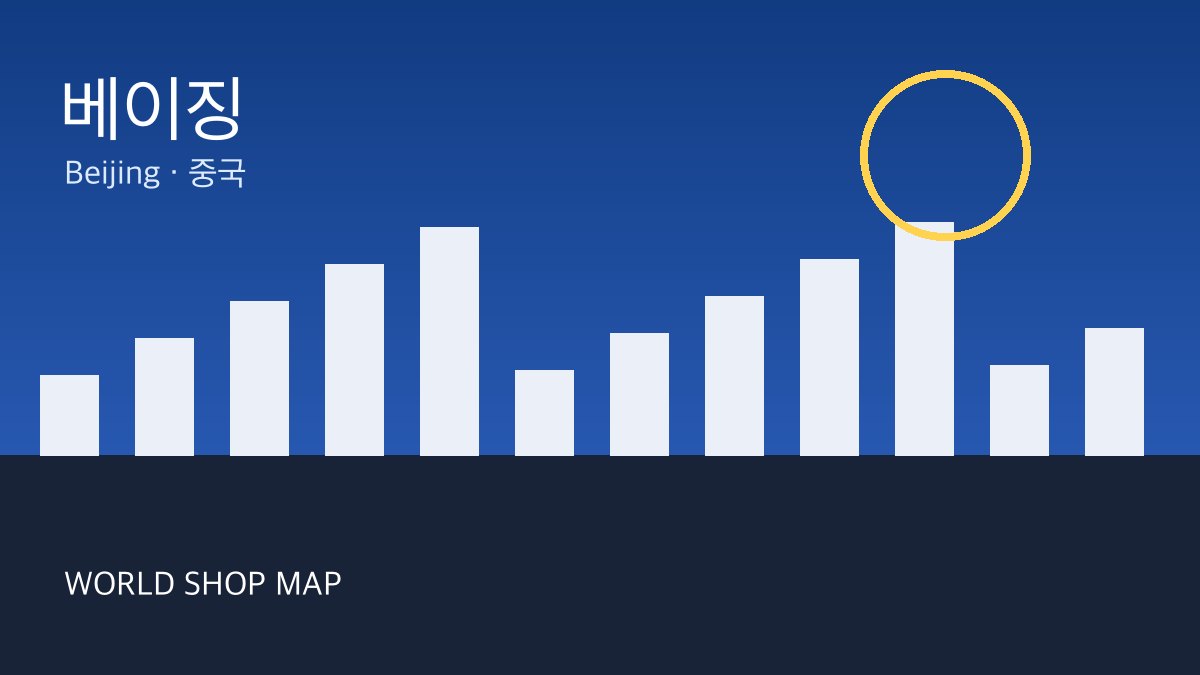 베이징

Beijing · 중국

WORLD SHOP MAP